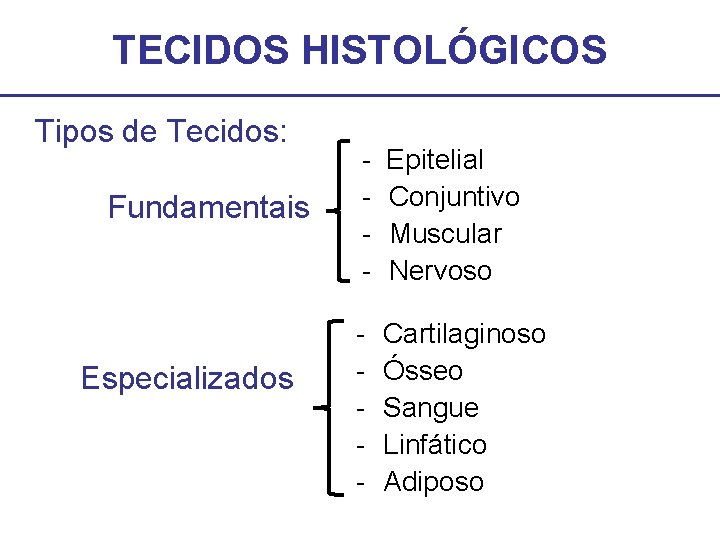 TECIDOS HISTOLÓGICOS

Tipos de Tecidos:

Fundamentais
- Epitelial
- Conjuntivo
- Muscular
- Nervoso

Especializados
- Cartilaginoso
- Ósseo
- Sangue
- Linfático
- Adiposo